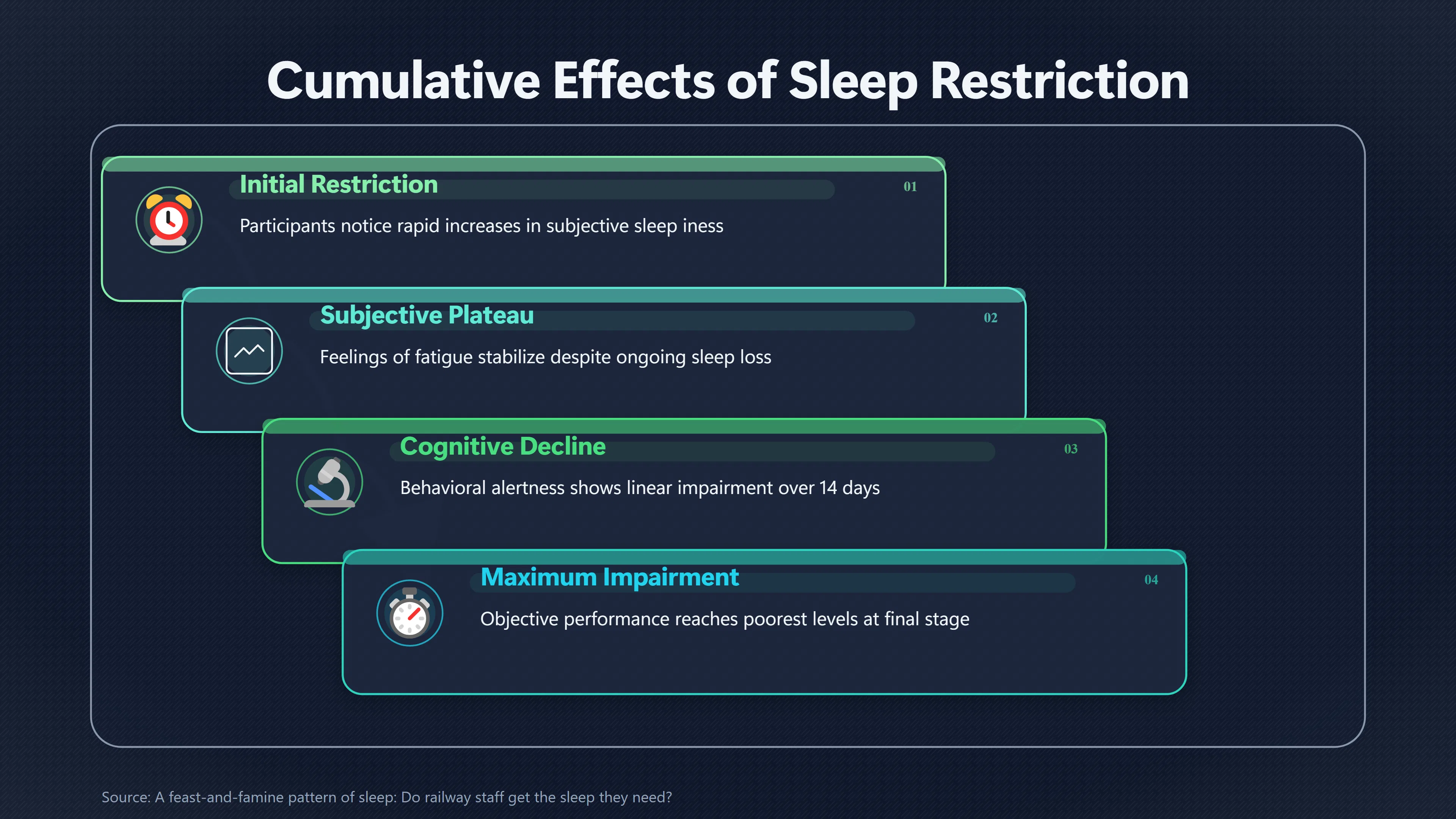 Cumulative Effects of Sleep Restriction

Initial Restriction

01

Participants notice rapid increases in subjective sleep iness

Subjective Plateau

02

Feelings of fatigue stabilize despite ongoing sleep loss

Cognitive Decline

03

Behavioral alertness shows linear impairment over 14 days

Maximum Impairment

04

Objective performance reaches poorest levels at final stage

Source: A feast-and-famine pattern of sleep: Do railway staff get the sleep they need?